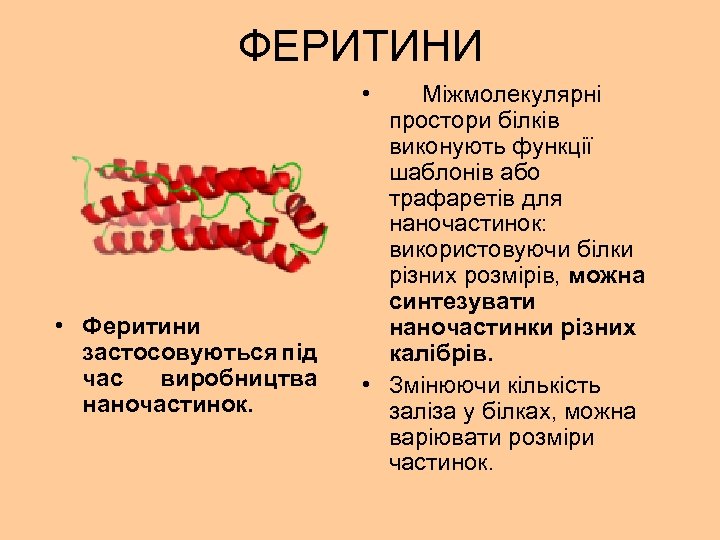 ФЕРИТИНИ

• Феритини застосовуються під час виробництва наночастинок.

• Міжмолекулярні простори білків виконують функції шаблонів або трафаретів для наночастинок: використовуючи білки різних розмірів, можна синтезувати наночастинки різних калібрів.

• Змінюючи кількість заліза у білках, можна варіювати розміри частинок.